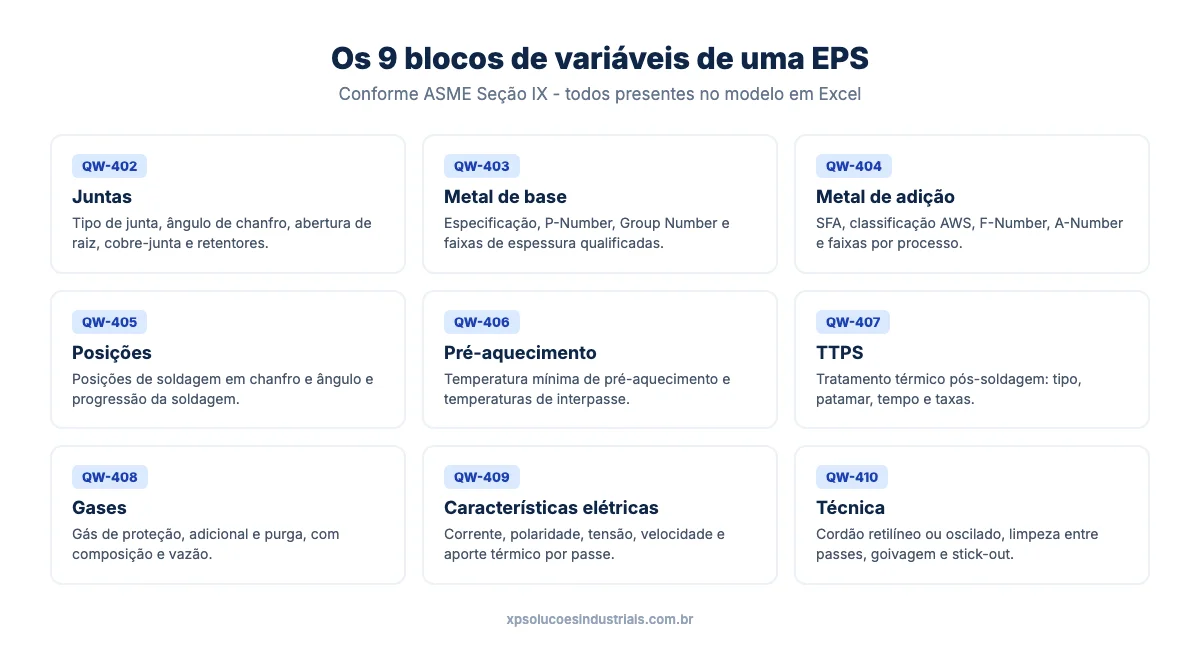 Os 9 blocos de variáveis de uma EPS

Conforme ASME Seção IX - todos presentes no modelo em Excel

QW-402
Juntas
Tipo de junta, ângulo de chanfro, abertura de raiz, cobre-junta e retentores.

QW-403
Metal de base
Especificação, P-Number, Group Number e faixas de espessura qualificadas.

QW-404
Metal de adição
SFA, classificação AWS, F-Number, A-Number e faixas por processo.

QW-405
Posições
Posições de soldagem em chanfro e ângulo e progressão da soldagem.

QW-406
Pré-aquecimento
Temperatura mínima de pré-aquecimento e temperaturas de interpasse.

QW-407
TTPS
Tratamento térmico pós-soldagem: tipo, patamar, tempo e taxas.

QW-408
Gases
Gás de proteção, adicional e purga, com composição e vazão.

QW-409
Características elétricas
Corrente, polaridade, tensão, velocidade e aporte térmico por passe.

QW-410
Técnica
Cordão retilíneo ou oscilado, limpeza entre passes, goivagem e stick-out.

xpsolucoesindustriais.com.br